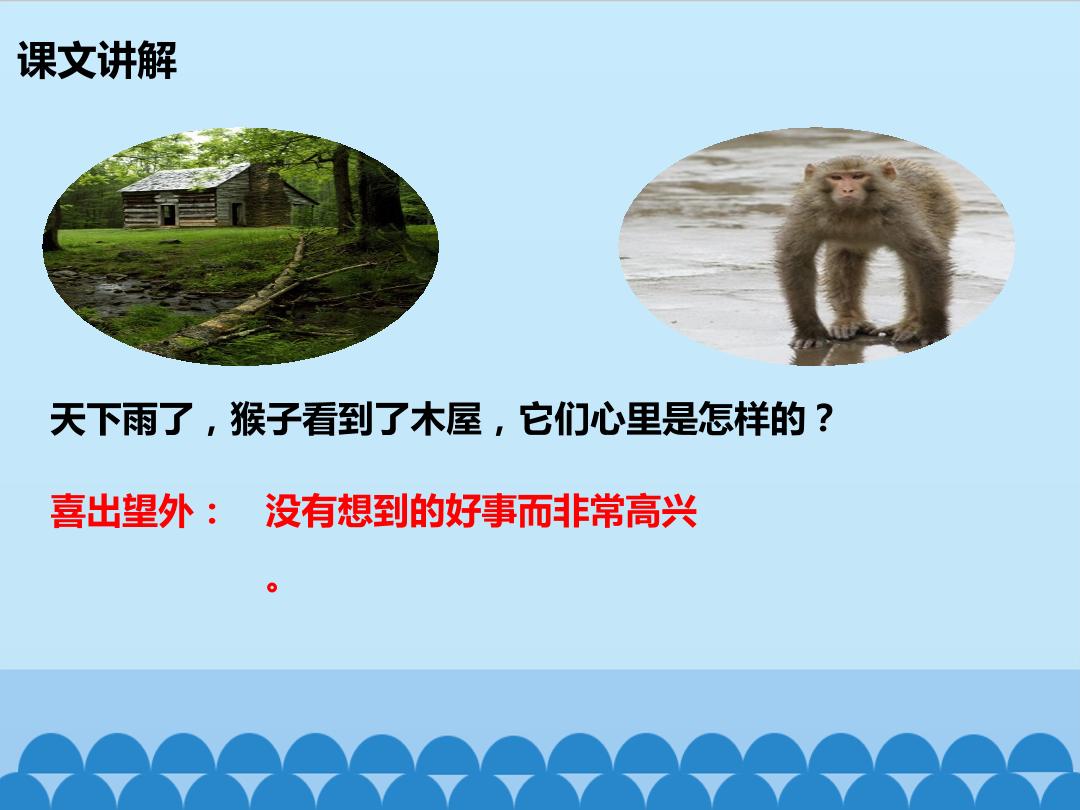 课文讲解

天下雨了，猴子看到了木屋，它们心里是怎样的？

喜出望外： 没有想到的好事而非常高兴。